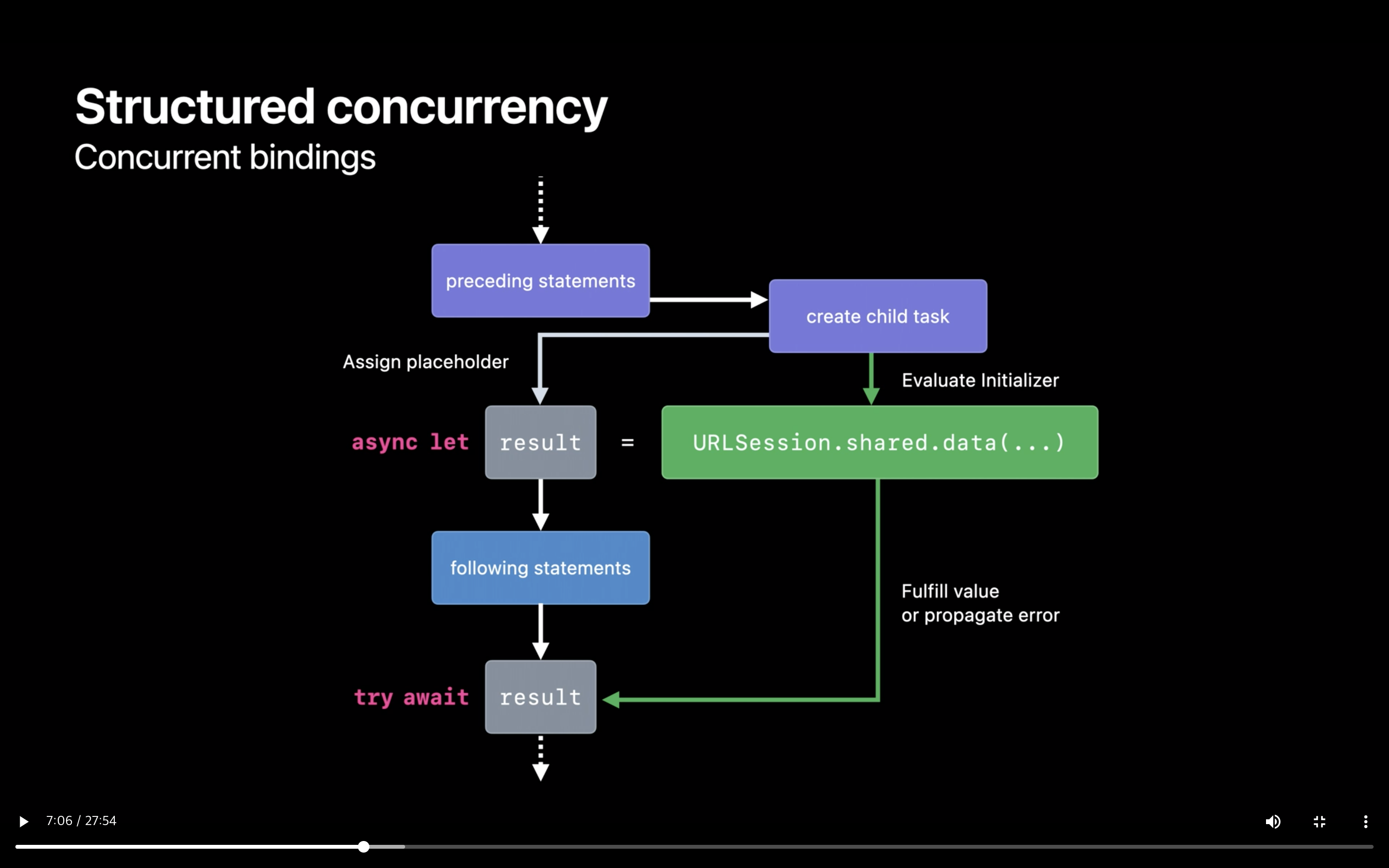 Structured concurrency
Concurrent bindings

preceding statements

create child task

Assign placeholder

Evaluate Initializer

async let result = URLSession.shared.data(...)

following statements

Fulfill value
or propagate error

try await result

7:06 / 27:54